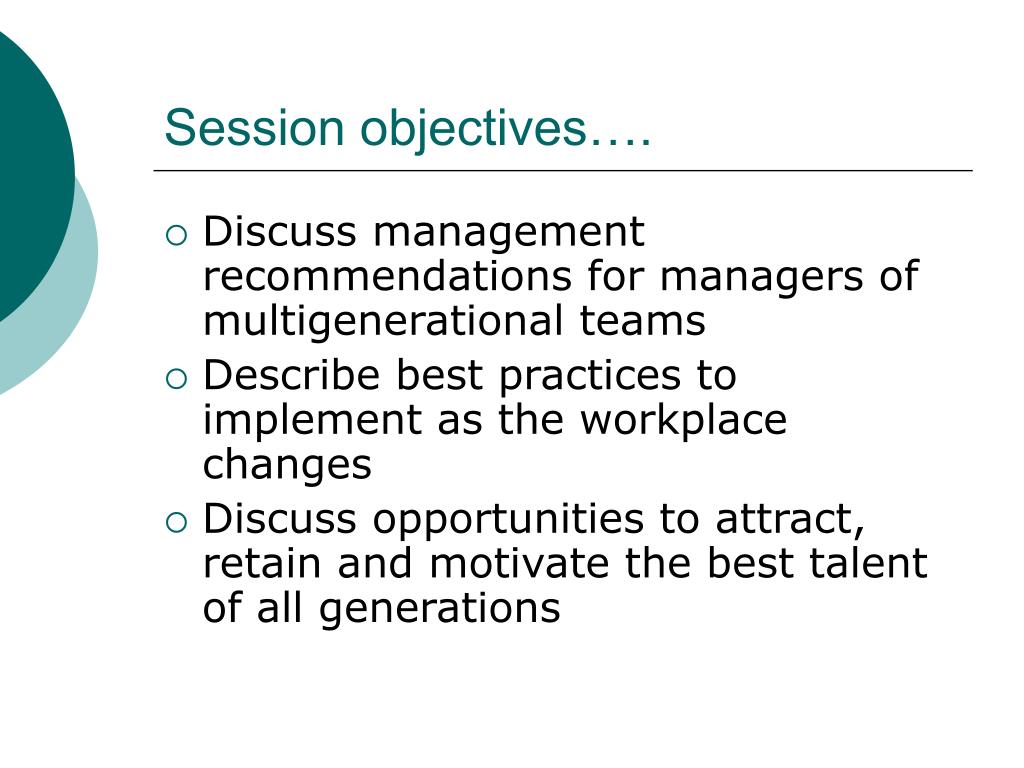 Session objectives….

○ Discuss management recommendations for managers of multigenerational teams
○ Describe best practices to implement as the workplace changes
○ Discuss opportunities to attract, retain and motivate the best talent of all generations